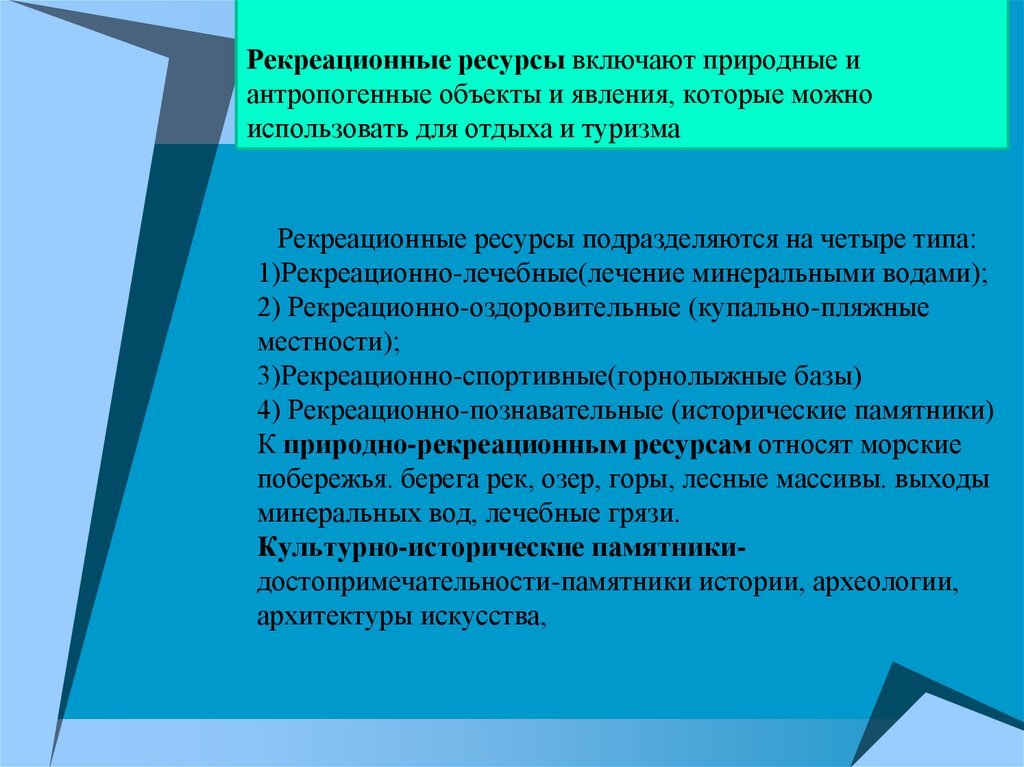 Рекреационные ресурсы включают природные и антропогенные объекты и явления, которые можно использовать для отдыха и туризма

Рекреационные ресурсы подразделяются на четыре типа:
1)Рекреационно-лечебные(лечение минеральными водами);
2) Рекреационно-оздоровительные (купально-пляжные местности);
3)Рекреационно-спортивные(горнолыжные базы)
4) Рекреационно-познавательные (исторические памятники)
К природно-рекреационным ресурсам относят морские побережья. берега рек, озер, горы, лесные массивы. выходы минеральных вод, лечебные грязи.
Культурно-исторические памятники-достопримечательности-памятники истории, археологии, архитектуры искусства,